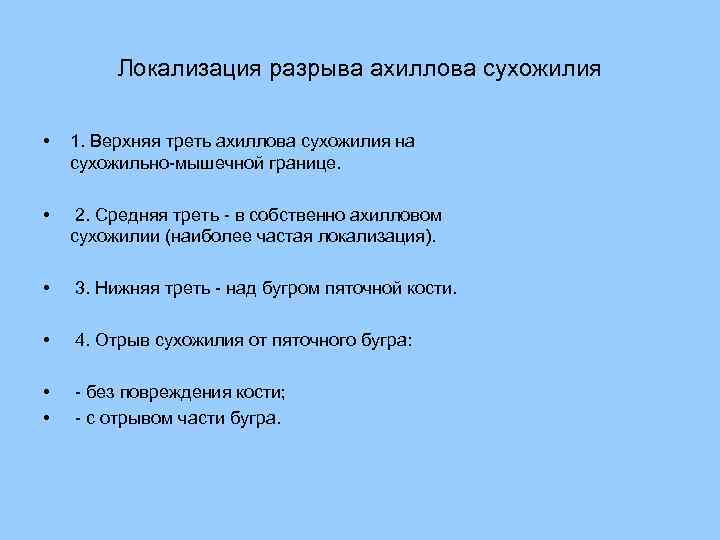 Локализация разрыва ахиллова сухожилия

• 1. Верхняя треть ахиллова сухожилия на сухожильно-мышечной границе.

• 2. Средняя треть - в собственно ахилловом сухожилии (наиболее частая локализация).

• 3. Нижняя треть - над бугром пяточной кости.

• 4. Отрыв сухожилия от пяточного бугра:

• - без повреждения кости;
• - с отрывом части бугра.